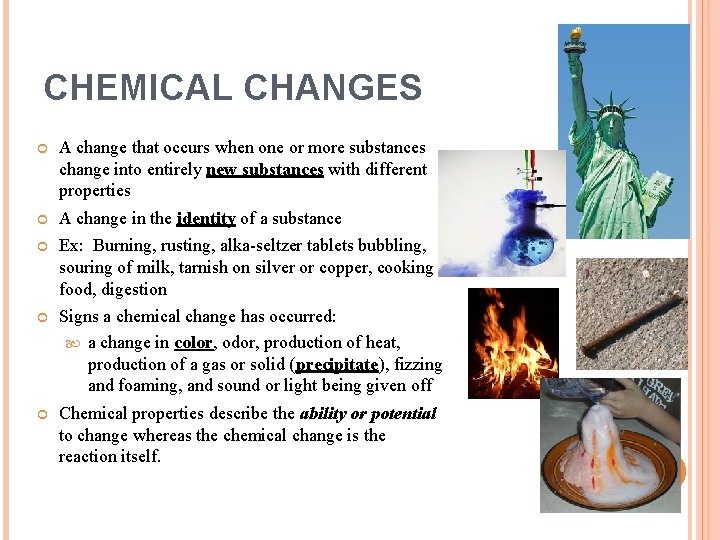 CHEMICAL CHANGES

A change that occurs when one or more substances change into entirely new substances with different properties

A change in the identity of a substance

Ex: Burning, rusting, alka-seltzer tablets bubbling, souring of milk, tarnish on silver or copper, cooking food, digestion

Signs a chemical change has occurred:

a change in color, odor, production of heat, production of a gas or solid (precipitate), fizzing and foaming, and sound or light being given off

Chemical properties describe the ability or potential to change whereas the chemical change is the reaction itself.